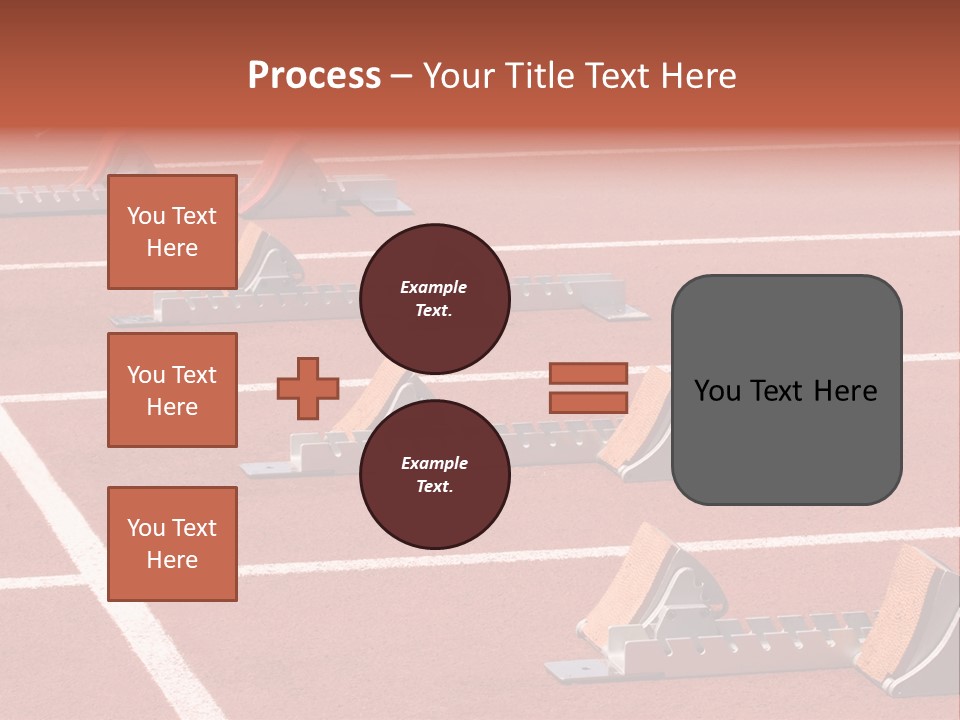 Process – Your Title Text Here

You Text Here

You Text Here

You Text Here

Example Text.

Example Text.

You Text Here